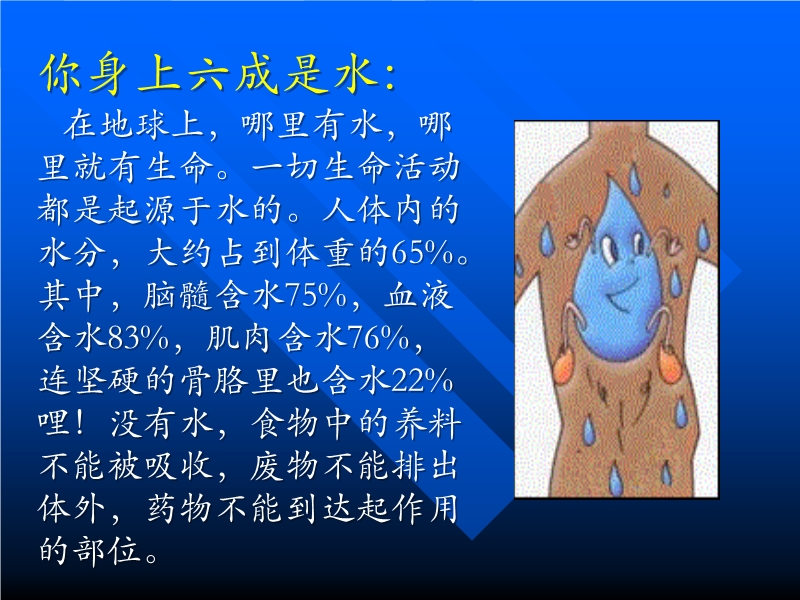 你身上六成是水：

在地球上，哪里有水，哪里就有生命。一切生命活动都是起源于水的。人体内的水分，大约占到体重的65%。其中，脑髓含水75%，血液含水83%，肌肉含水76%，连坚硬的骨胳里也含水22%哩！没有水，食物中的养料不能被吸收，废物不能排出体外，药物不能到达起作用的部位。